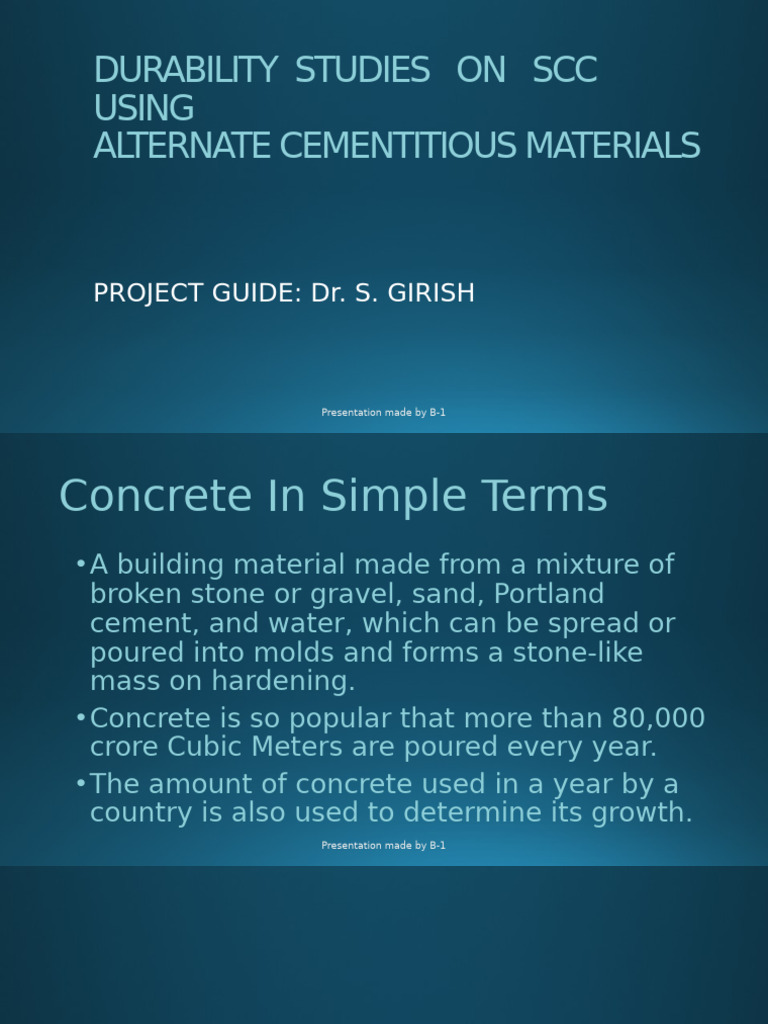 DURABILITY STUDIES ON SCC USING
ALTERNATE CEMENTITIOUS MATERIALS

PROJECT GUIDE: Dr. S. GIRISH

Presentation made by B-1

Concrete In Simple Terms

• A building material made from a mixture of broken stone or gravel, sand, Portland cement, and water, which can be spread or poured into molds and forms a stone-like mass on hardening.
• Concrete is so popular that more than 80,000 crore Cubic Meters are poured every year.
• The amount of concrete used in a year by a country is also used to determine its growth.

Presentation made by B-1